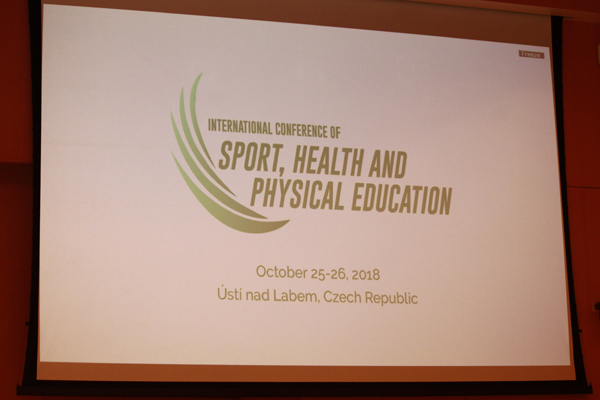 Freeze

INTERNATIONAL CONFERENCE OF
SPORT, HEALTH AND PHYSICAL EDUCATION

October 25-26, 2018
Ústí nad Labem, Czech Republic